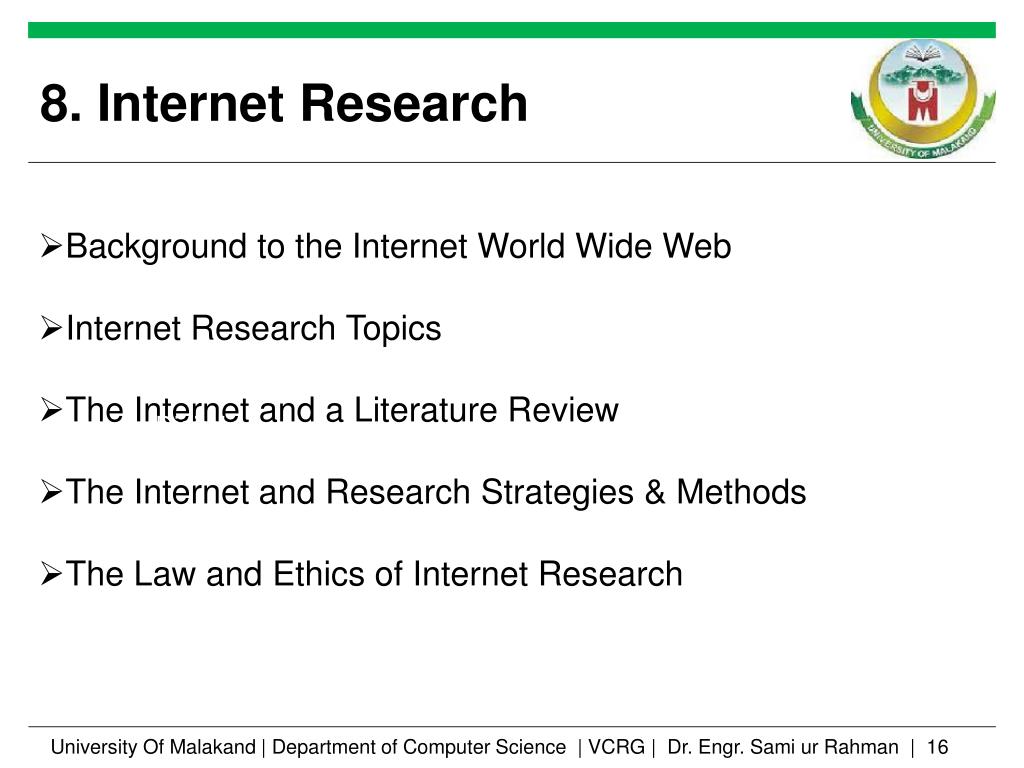 8. Internet Research

UNIVERSITY OF MALAKAND

➢Background to the Internet World Wide Web

➢Internet Research Topics

➢The Internet and a Literature Review

➢The Internet and Research Strategies & Methods

➢The Law and Ethics of Internet Research

University Of Malakand | Department of Computer Science | VCRG | Dr. Engr. Sami ur Rahman | 16